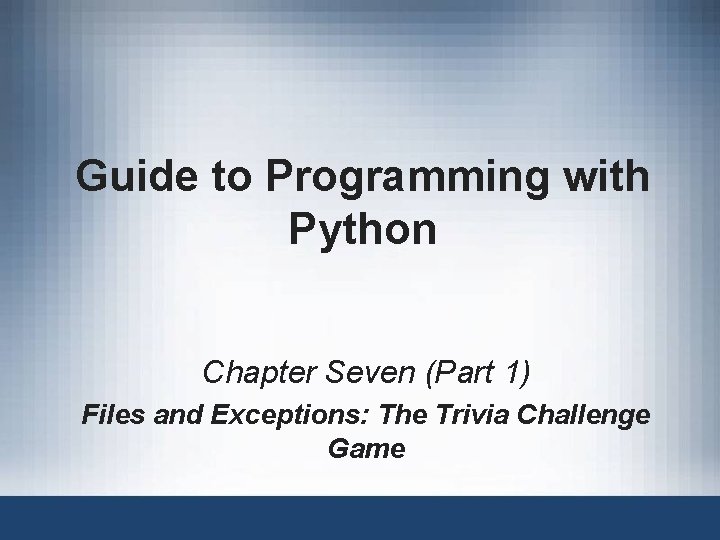 Guide to Programming with Python

Chapter Seven (Part 1)

Files and Exceptions: The Trivia Challenge Game